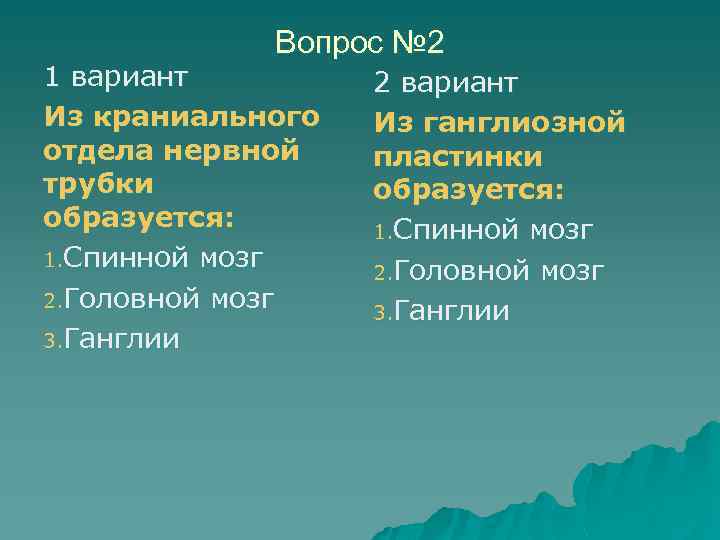 Вопрос №2

1 вариант

Из краниального отдела нервной трубки образуется:

1. Спинной мозг
2. Головной мозг
3. Ганглии

2 вариант

Из ганглиозной пластинки образуется:

1. Спинной мозг
2. Головной мозг
3. Ганглии